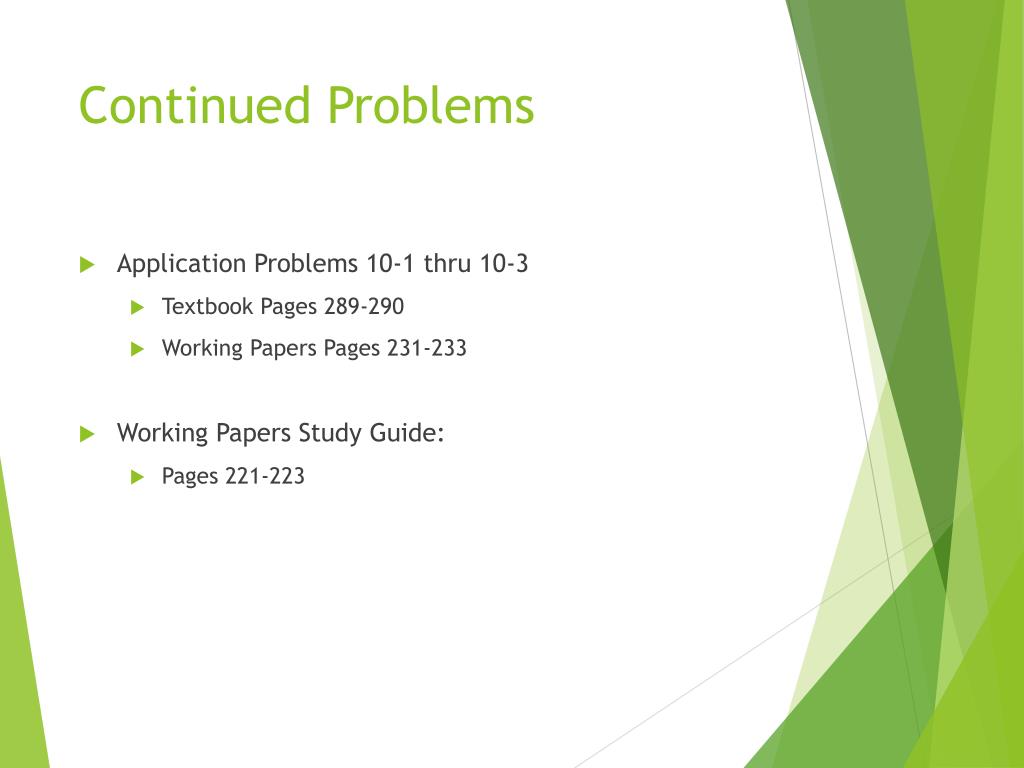 Continued Problems

Application Problems 10-1 thru 10-3

Textbook Pages 289-290

Working Papers Pages 231-233

Working Papers Study Guide:

Pages 221-223